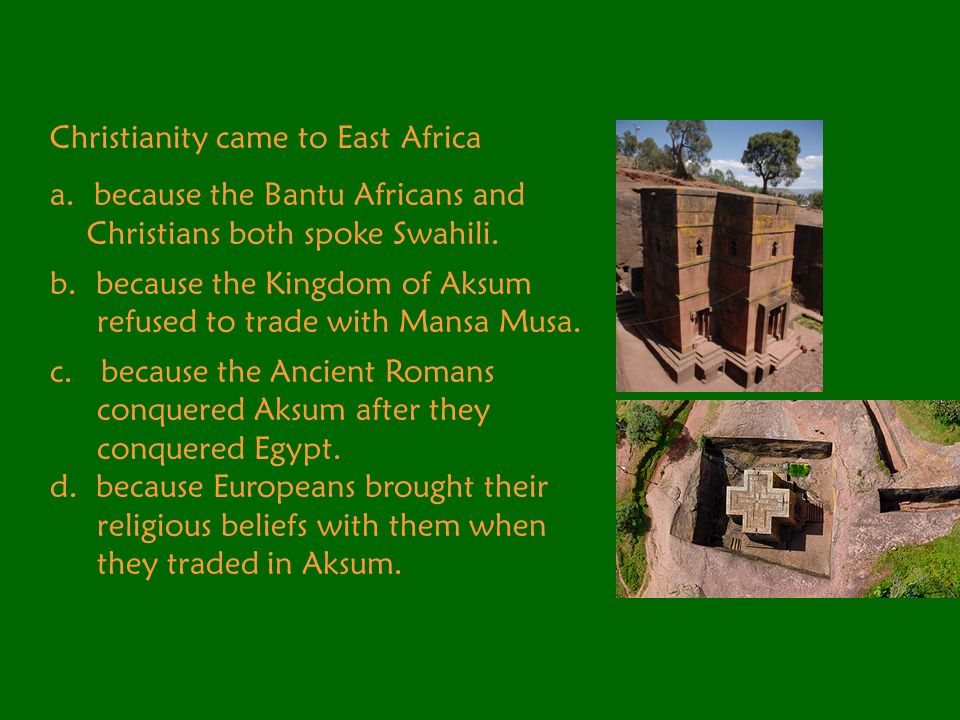 Christianity came to East Africa

a. because the Bantu Africans and Christians both spoke Swahili.

b. because the Kingdom of Aksum refused to trade with Mansa Musa.

c. because the Ancient Romans conquered Aksum after they conquered Egypt.

d. because Europeans brought their religious beliefs with them when they traded in Aksum.